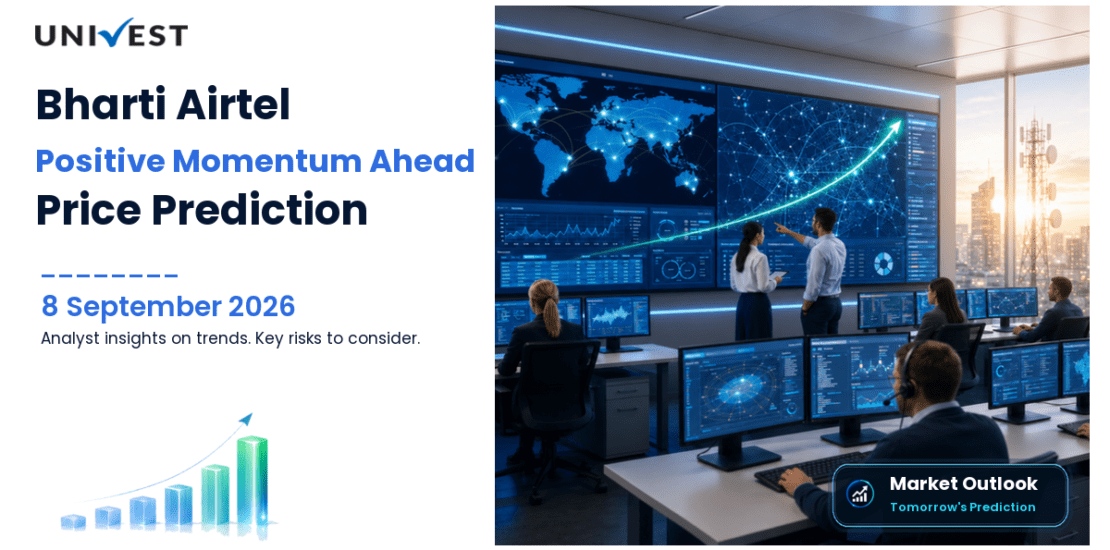 UNIVEST

Bharti Airtel

Positive Momentum Ahead

Price Prediction

8 September 2026

Analyst insights on trends. Key risks to consider.

Market Outlook

Tomorrow's Prediction